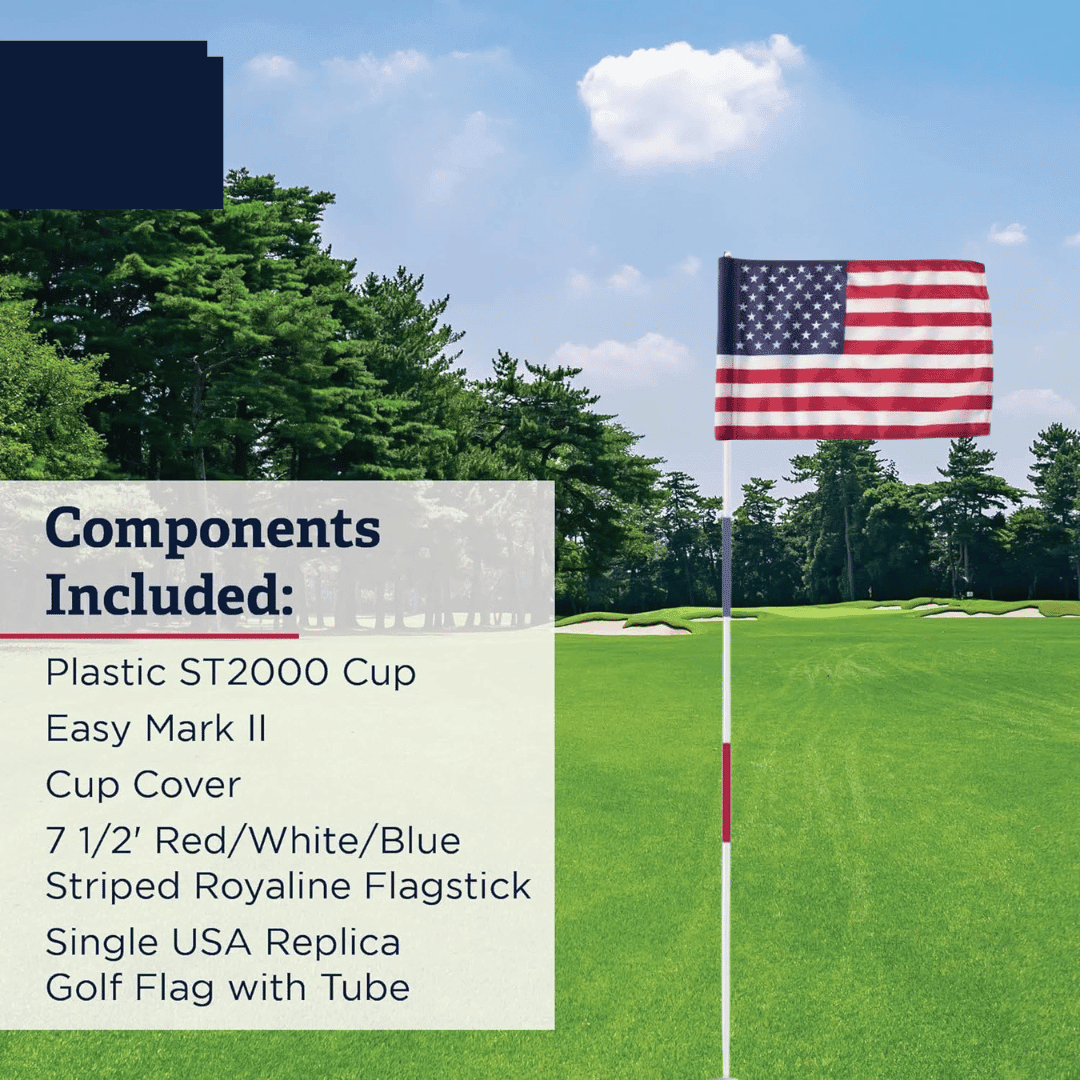 Components Included:

Plastic ST2000 Cup

Easy Mark II

Cup Cover

7 1/2' Red/White/Blue Striped Royaline Flagstick

Single USA Replica Golf Flag with Tube